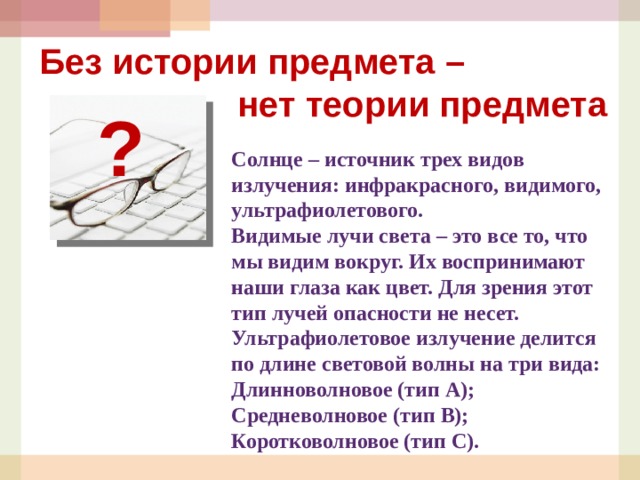 Без истории предмета –
нет теории предмета

?

Солнце – источник трех видов излучения: инфракрасного, видимого, ультрафиолетового.
Видимые лучи света – это все то, что мы видим вокруг. Их воспринимают наши глаза как цвет. Для зрения этот тип лучей опасности не несет.
Ультрафиолетовое излучение делится по длине световой волны на три вида:
Длинноволновое (тип А);
Средневолновое (тип В);
Коротковолновое (тип С).